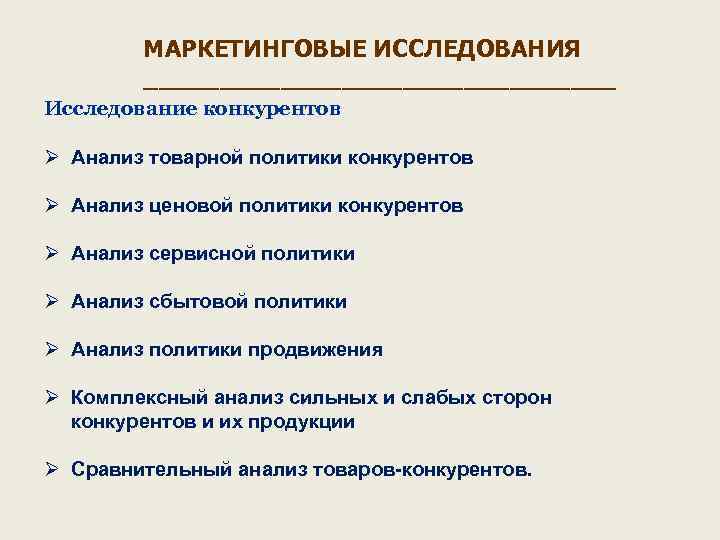 МАРКЕТИНГОВЫЕ ИССЛЕДОВАНИЯ

Исследование конкурентов

➢ Анализ товарной политики конкурентов

➢ Анализ ценовой политики конкурентов

➢ Анализ сервисной политики

➢ Анализ сбытовой политики

➢ Анализ политики продвижения

➢ Комплексный анализ сильных и слабых сторон конкурентов и их продукции

➢ Сравнительный анализ товаров-конкурентов.